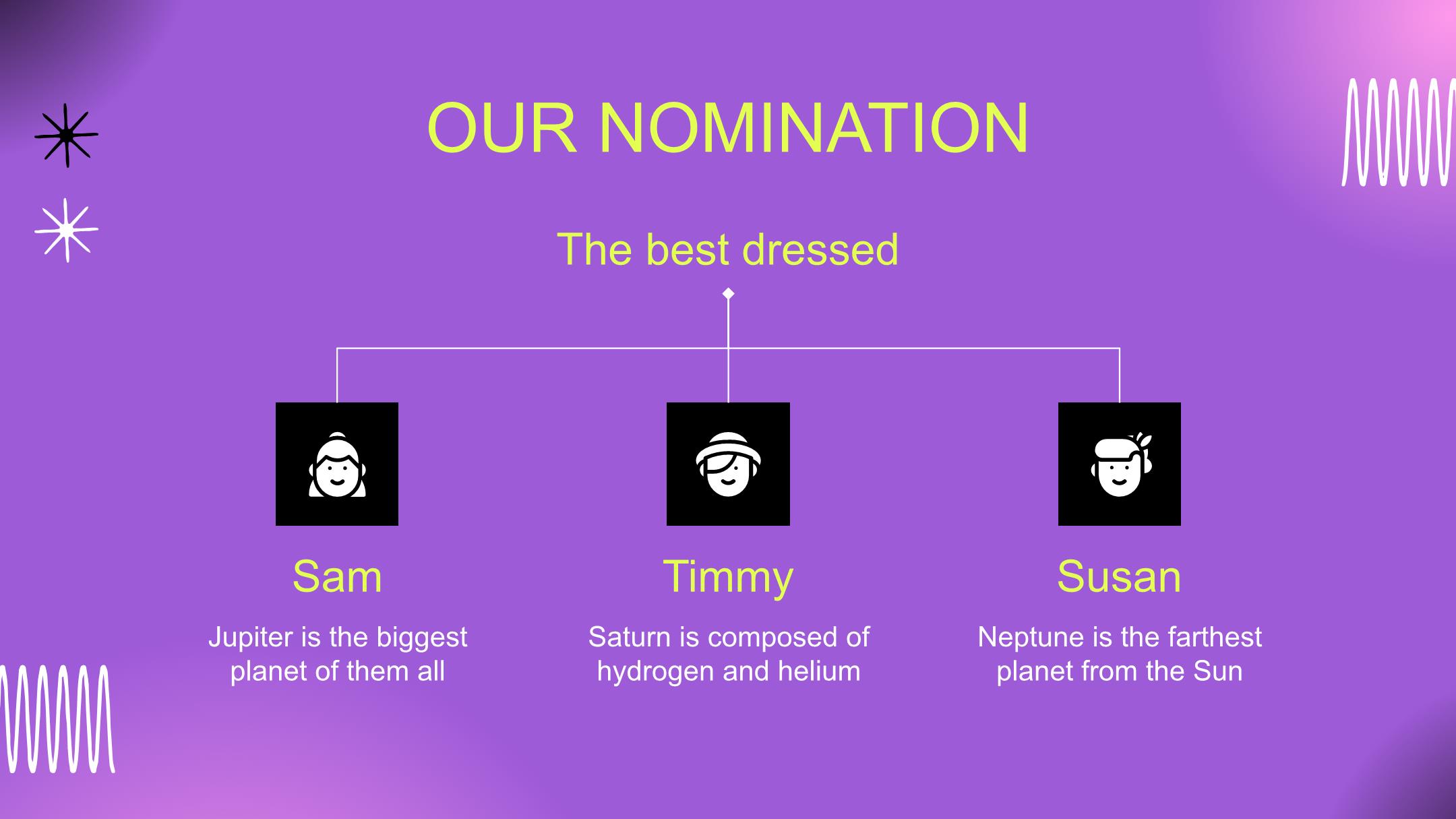 OUR NOMINATION

The best dressed

Sam

Jupiter is the biggest planet of them all

Timmy

Saturn is composed of hydrogen and helium

Susan

Neptune is the farthest planet from the Sun